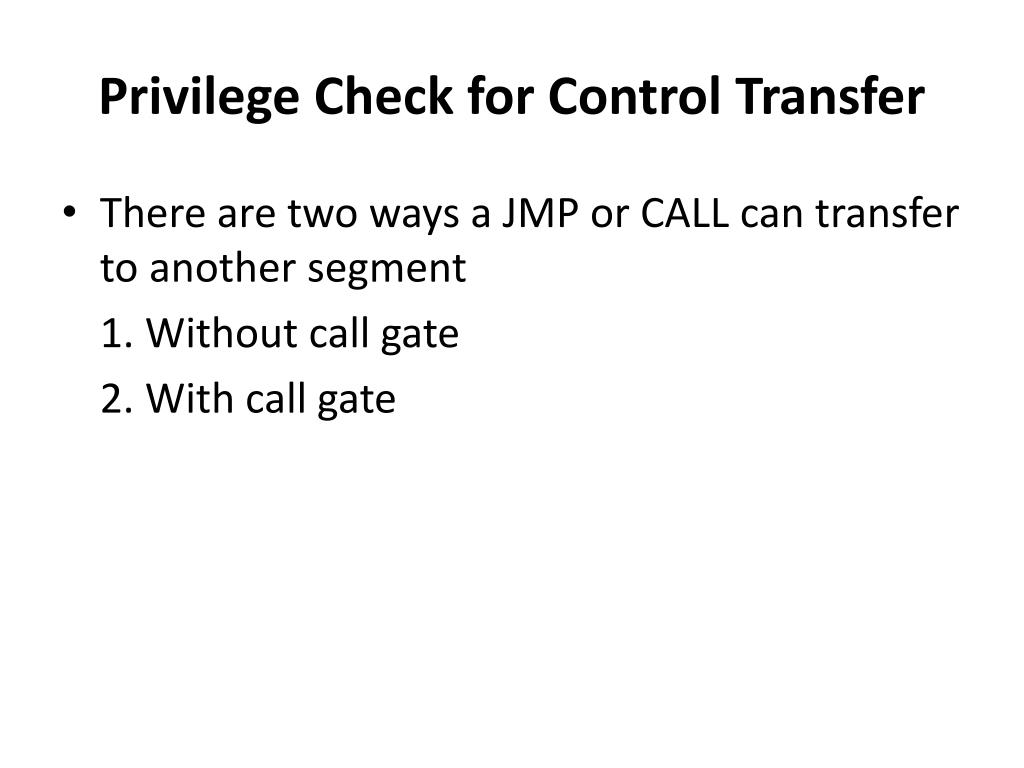 Privilege Check for Control Transfer

• There are two ways a JMP or CALL can transfer to another segment

1. Without call gate

2. With call gate